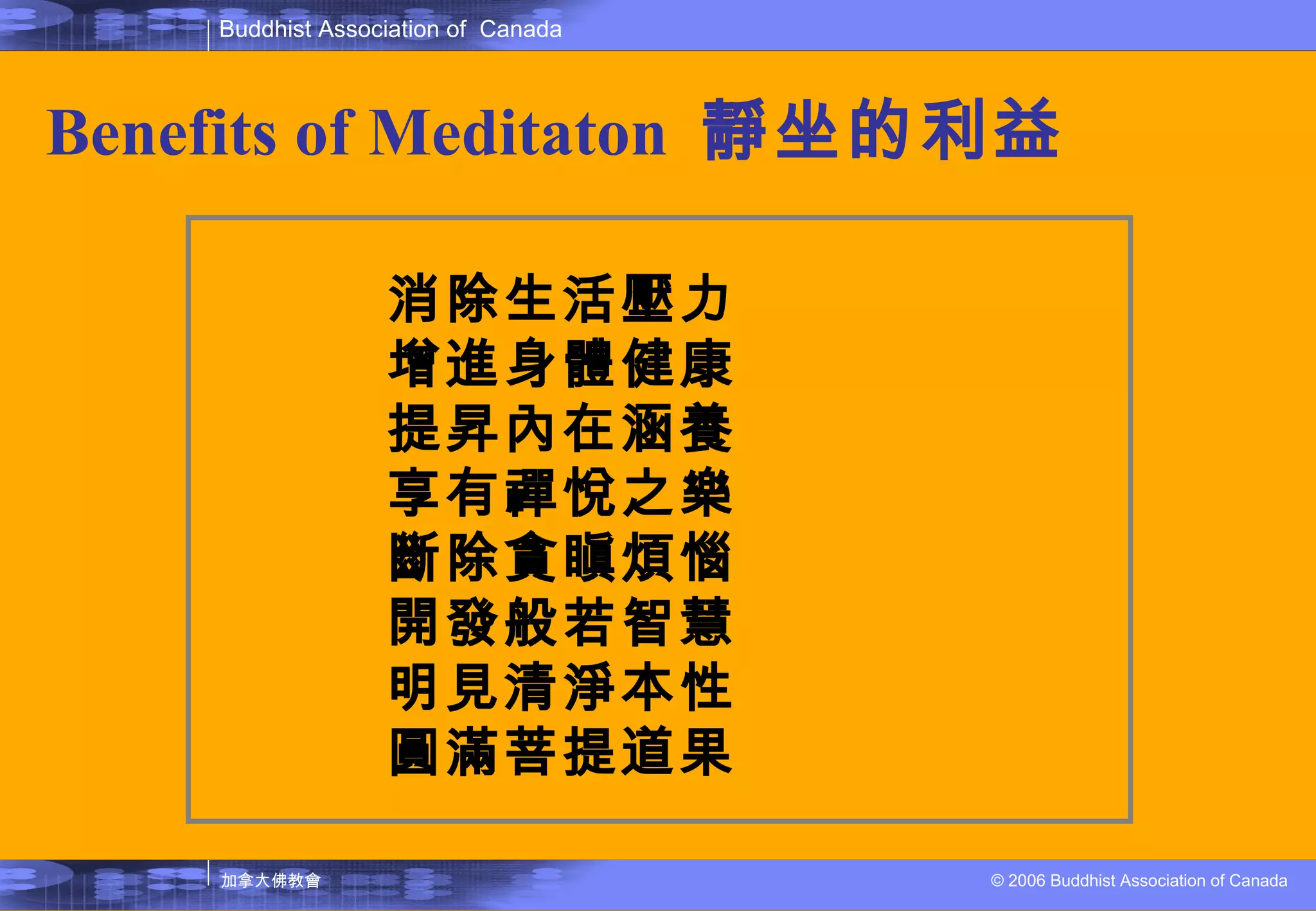 Buddhist Association of Canada

Benefits of Meditaton 靜坐的利益

消除生活壓力
增進身體健康
提昇內在涵養
享有禪悅之樂
斷除貪瞋煩惱
開發般若智慧
明見清淨本性
圓滿菩提道果

加拿大佛教會

© 2006 Buddhist Association of Canada